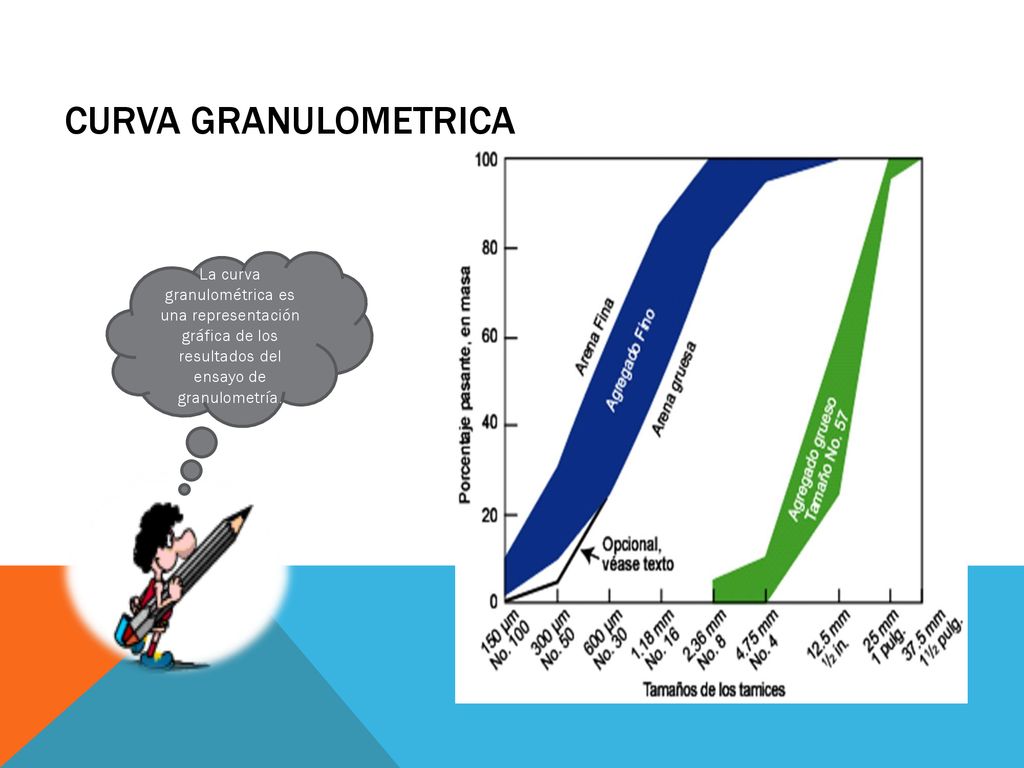 CURVA GRANULOMETRICA

La curva granulométrica es una representación gráfica de los resultados del ensayo de granulometría

Porcentaje pasante, en masa

100
80
60
40
20
0

Arena Fina
Agregado Fino
Arena gruesa
Agregado grueso Tamaño No. 57
Opcional, véase texto

150 μm No. 100
300 μm No. 50
600 μm No. 30
1.18 mm No. 16
2.36 mm No. 8
4.75 mm No. 4
12.5 mm ½ in.
25 mm 1 pulg.
37.5 mm 1½ pulg.

Tamaños de los tamices